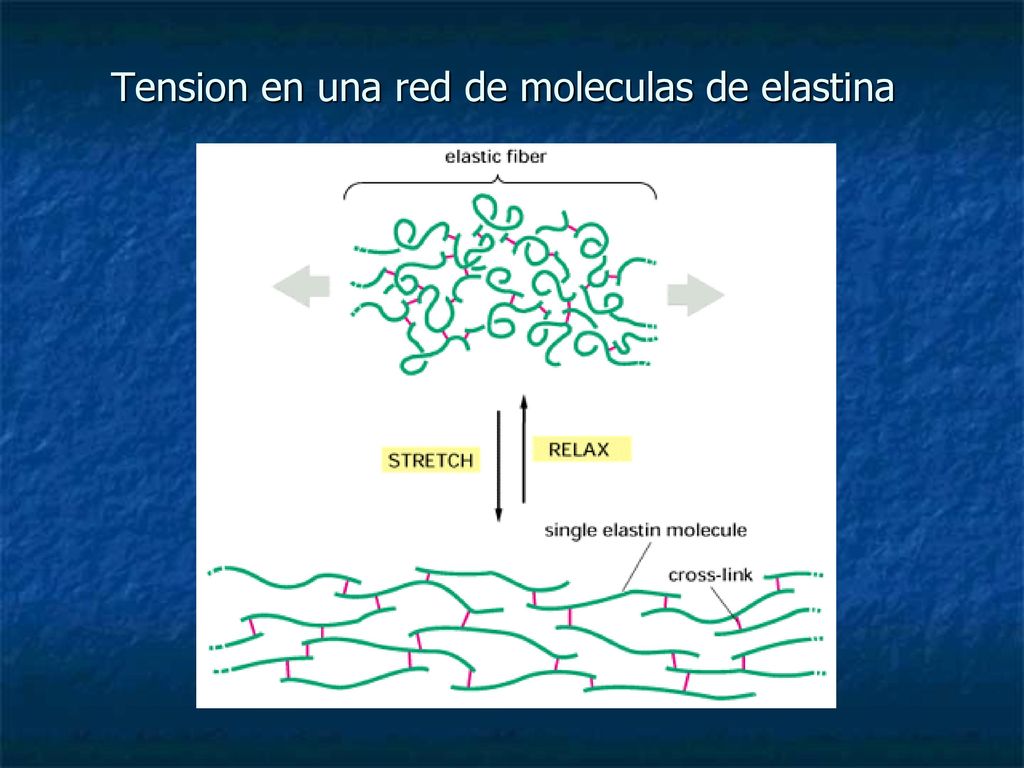 Tension en una red de moleculas de elastina

elastic fiber

STRETCH

RELAX

single elastin molecule

cross-link